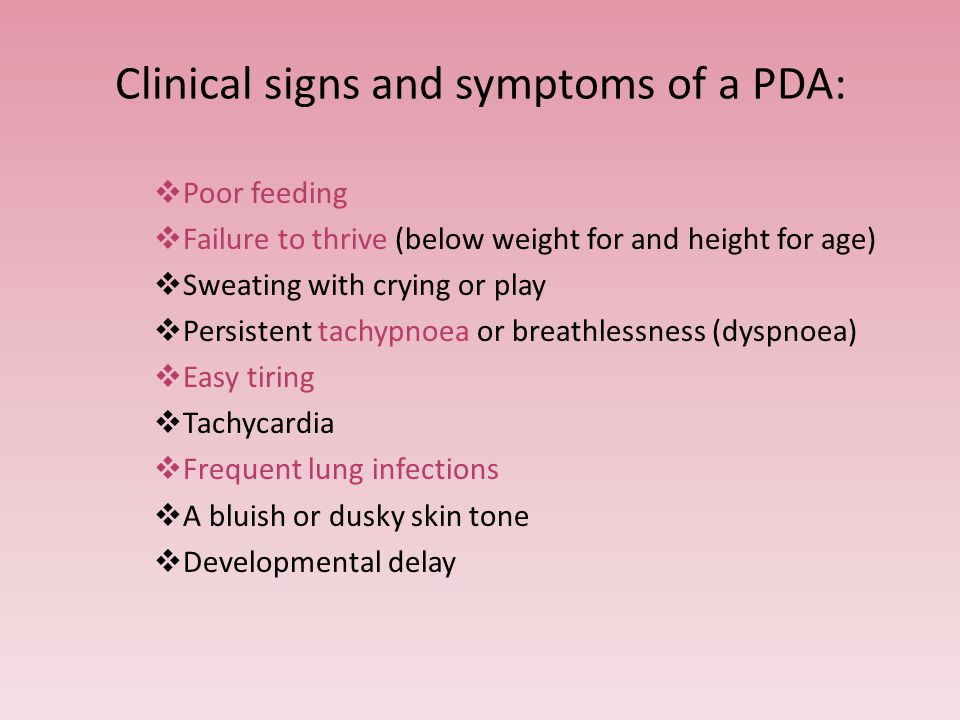 Clinical signs and symptoms of a PDA:

❖Poor feeding
❖Failure to thrive (below weight for and height for age)
❖Sweating with crying or play
❖Persistent tachypnoea or breathlessness (dyspnoea)
❖Easy tiring
❖Tachycardia
❖Frequent lung infections
❖A bluish or dusky skin tone
❖Developmental delay